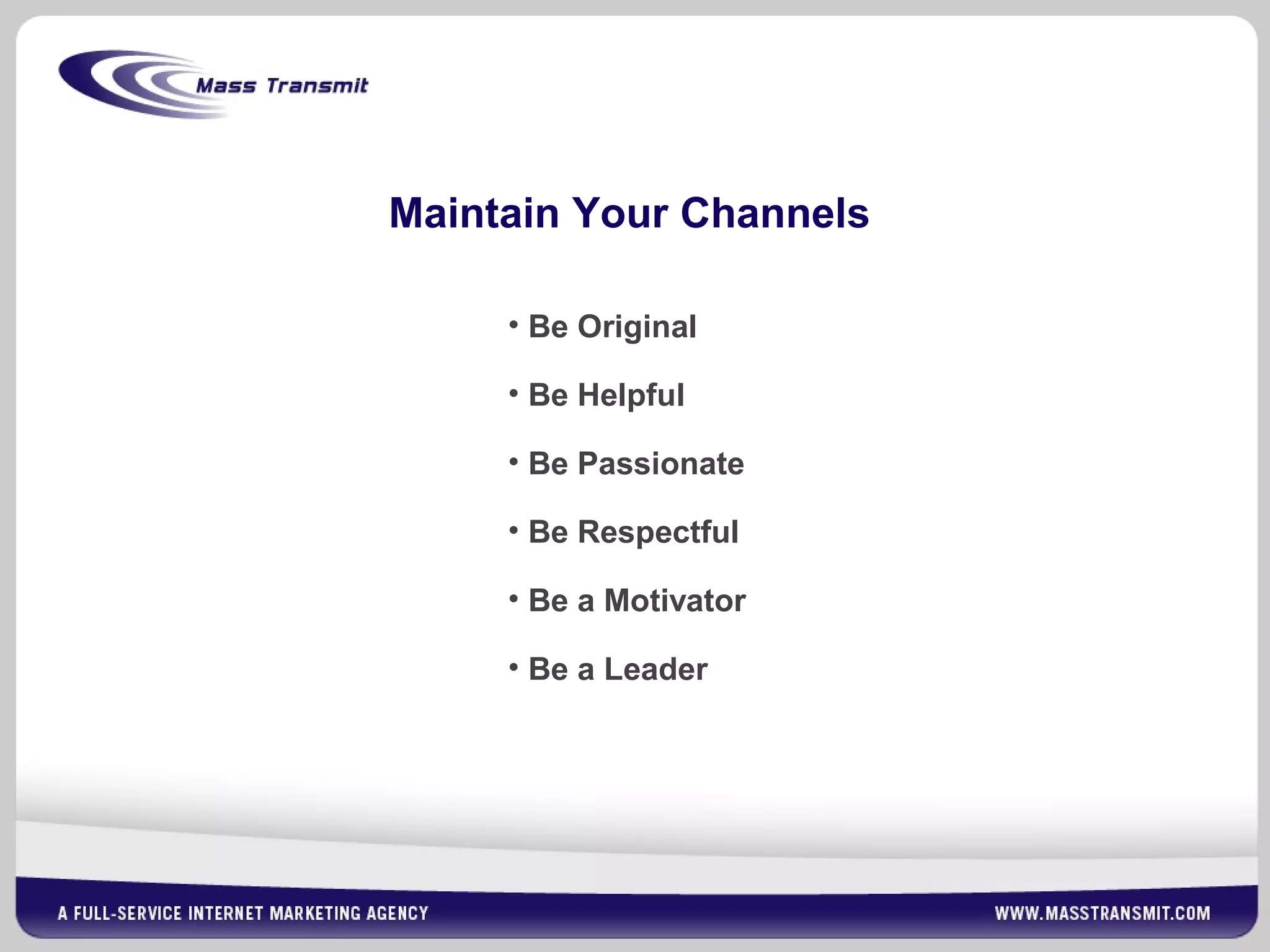 Mass Transmit

Maintain Your Channels

• Be Original
• Be Helpful
• Be Passionate
• Be Respectful
• Be a Motivator
• Be a Leader

A FULL-SERVICE INTERNET MARKETING AGENCY
WWW.MASSTRANSMIT.COM